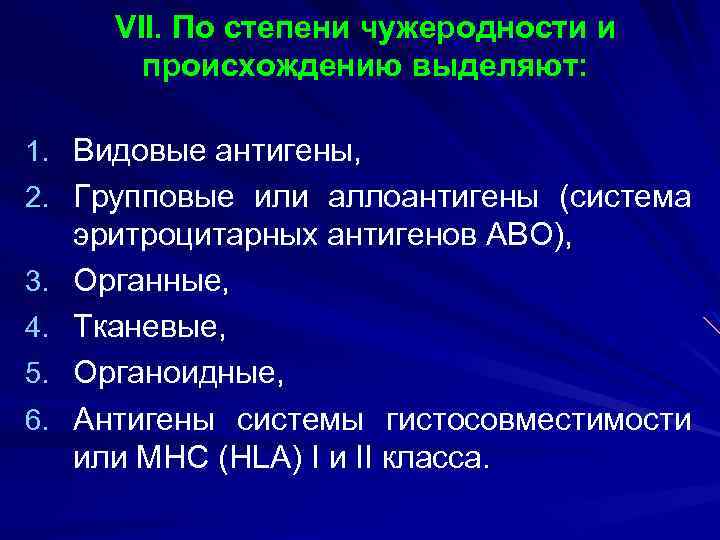 VII. По степени чужеродности и происхождению выделяют:

1. Видовые антигены,
2. Групповые или аллоантигены (система эритроцитарных антигенов АВО),
3. Органные,
4. Тканевые,
5. Органоидные,
6. Антигены системы гистосовместимости или МНС (HLA) I и II класса.